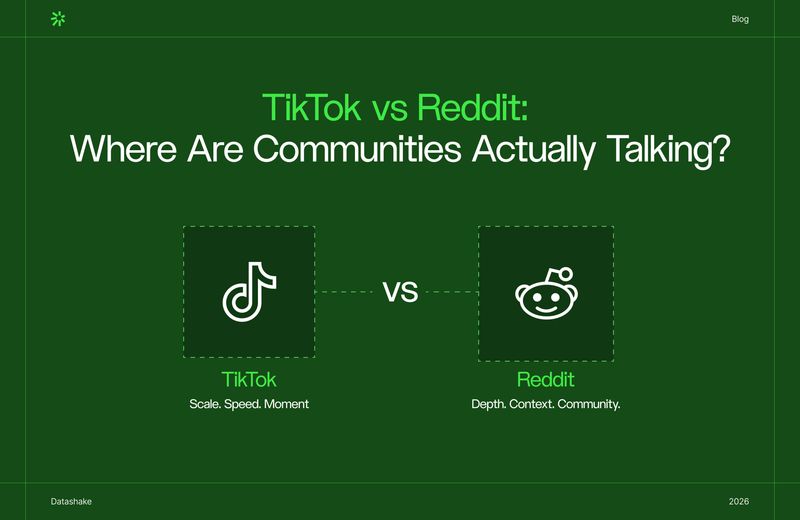 Blog

TikTok vs Reddit:
Where Are Communities Actually Talking?

VS

TikTok
Scale. Speed. Moment

Reddit
Depth. Context. Community.

Datashake

2026